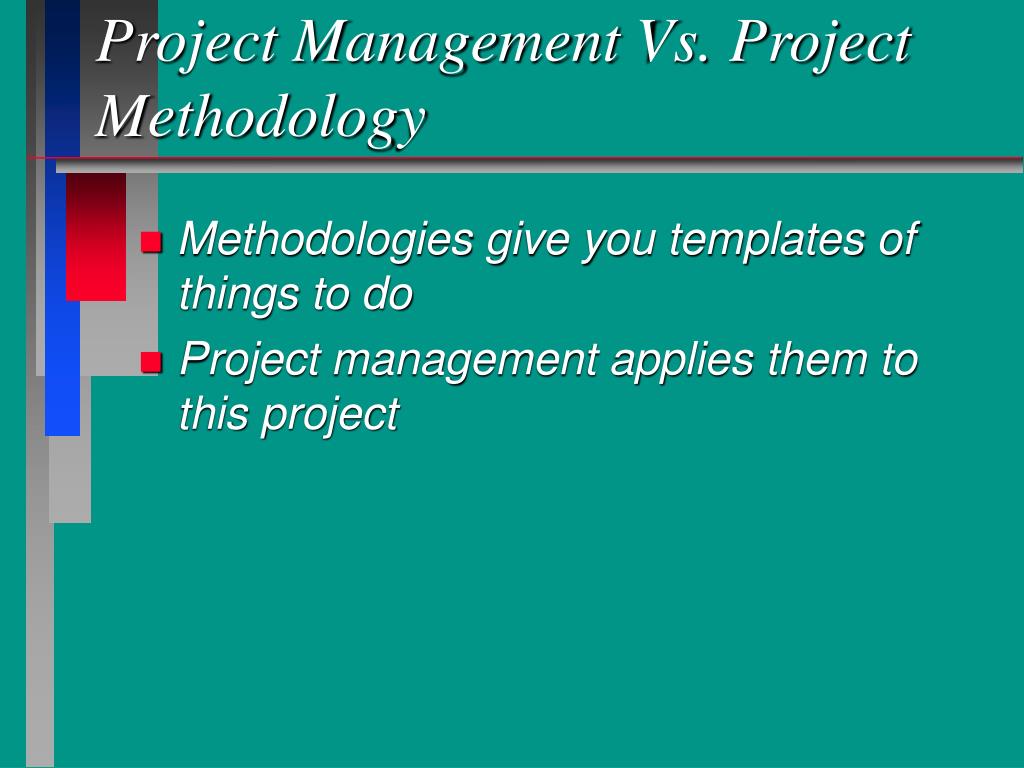 Project Management Vs. Project Methodology

- Methodologies give you templates of things to do
- Project management applies them to this project